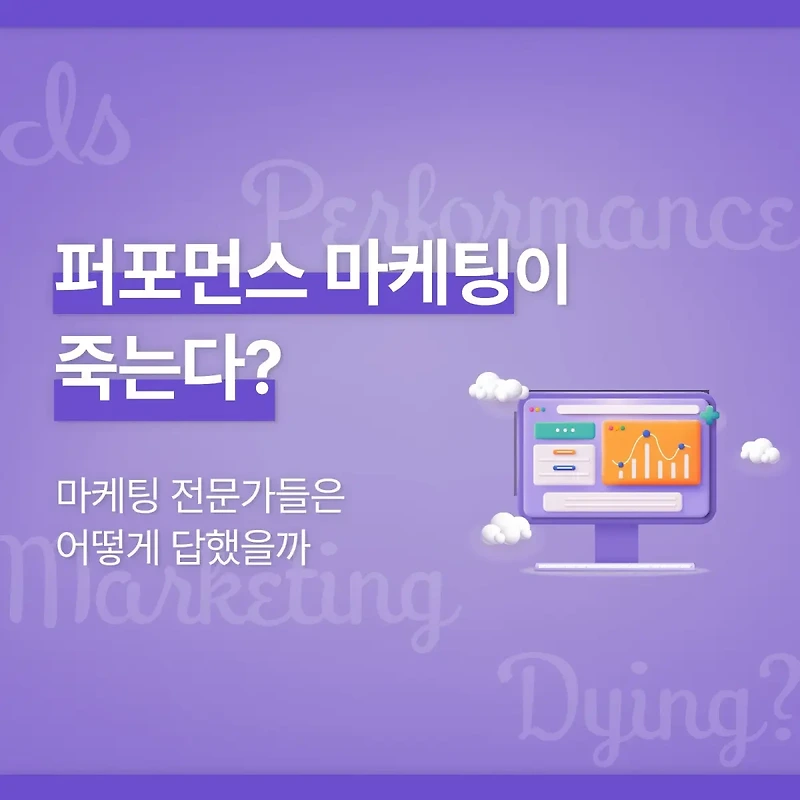 Is Performance

퍼포먼스 마케팅이 죽는다?

마케팅 전문가들은 어떻게 답했을까

Marketing

Dying?